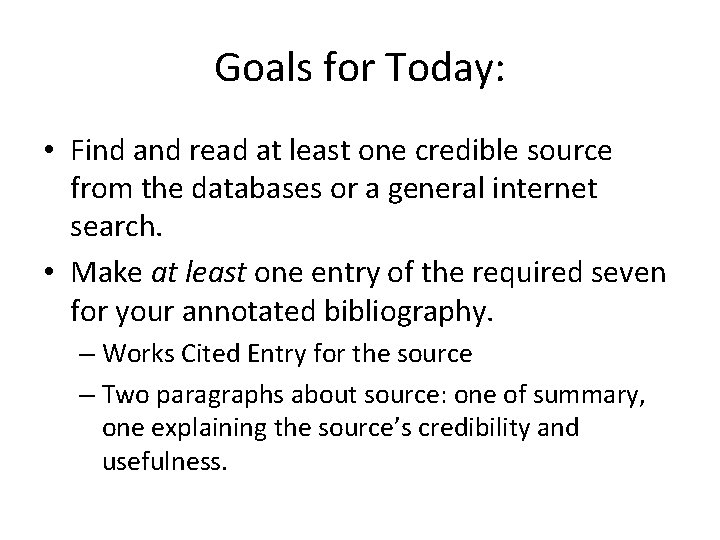 Goals for Today:

• Find and read at least one credible source from the databases or a general internet search.

• Make at least one entry of the required seven for your annotated bibliography.

– Works Cited Entry for the source

– Two paragraphs about source: one of summary, one explaining the source's credibility and usefulness.